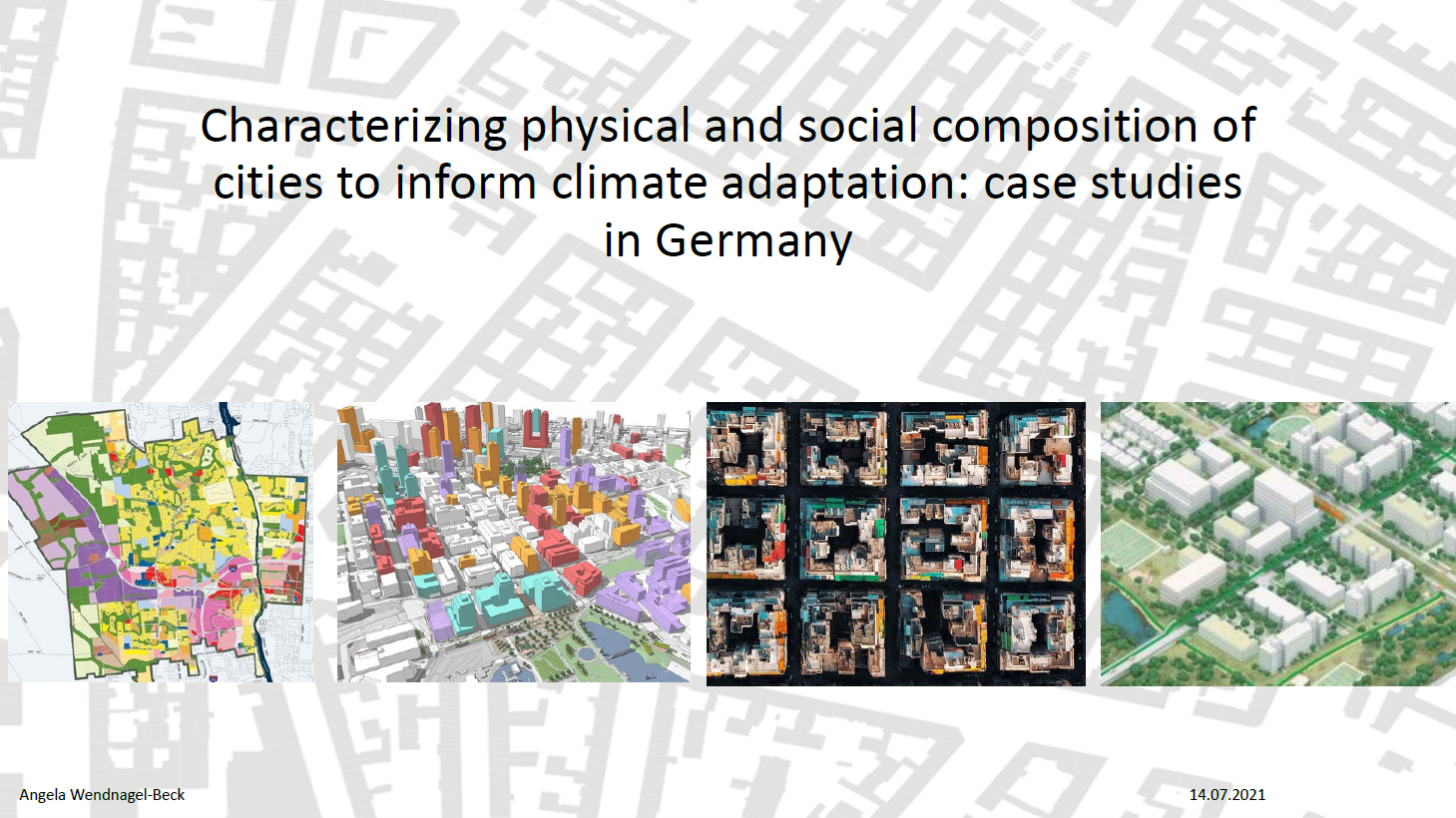 Characterizing physical and social composition of cities to inform climate adaptation: case studies in Germany

Angela Wendnagel-Beck

14.07.2021